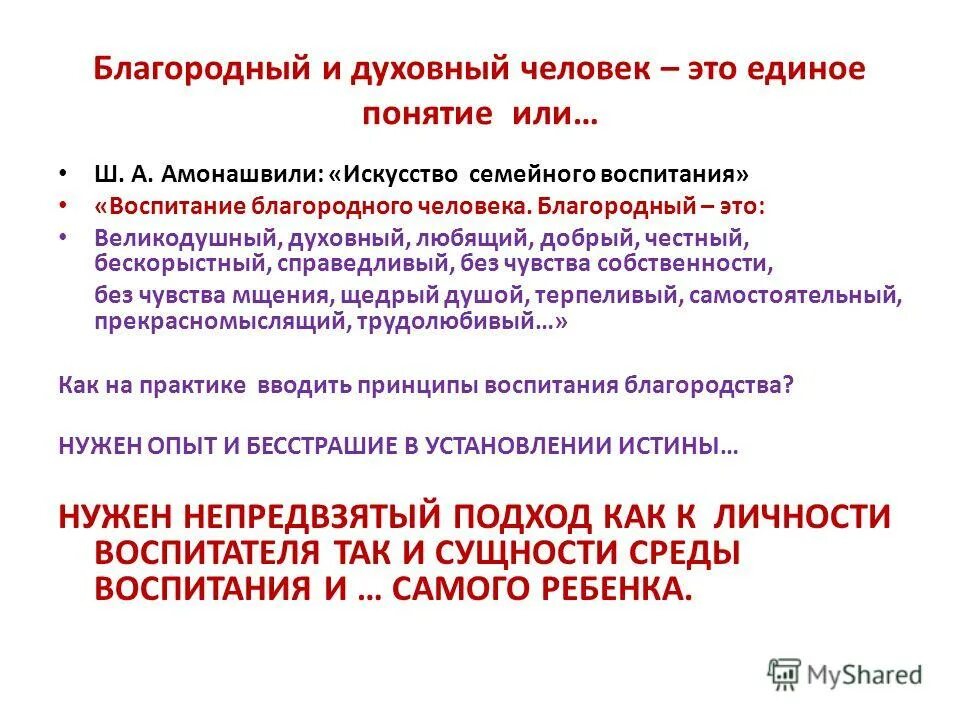 Благородный и духовный человек – это единое понятие или…

• Ш. А. Амонашвили: «Искусство семейного воспитания»
• «Воспитание благородного человека. Благородный – это:
• Великодушный, духовный, любящий, добрый, честный, бескорыстный, справедливый, без чувства собственности,
без чувства мщения, щедрый душой, терпеливый, самостоятельный, прекрасномыслящий, трудолюбивый…»

Как на практике вводить принципы воспитания благородства?

НУЖЕН ОПЫТ И БЕССТРАШИЕ В УСТАНОВЛЕНИИ ИСТИНЫ…

НУЖЕН НЕПРЕДВЗЯТЫЙ ПОДХОД КАК К ЛИЧНОСТИ ВОСПИТАТЕЛЯ ТАК И СУЩНОСТИ СРЕДЫ ВОСПИТАНИЯ И … САМОГО РЕБЕНКА.

MyShared